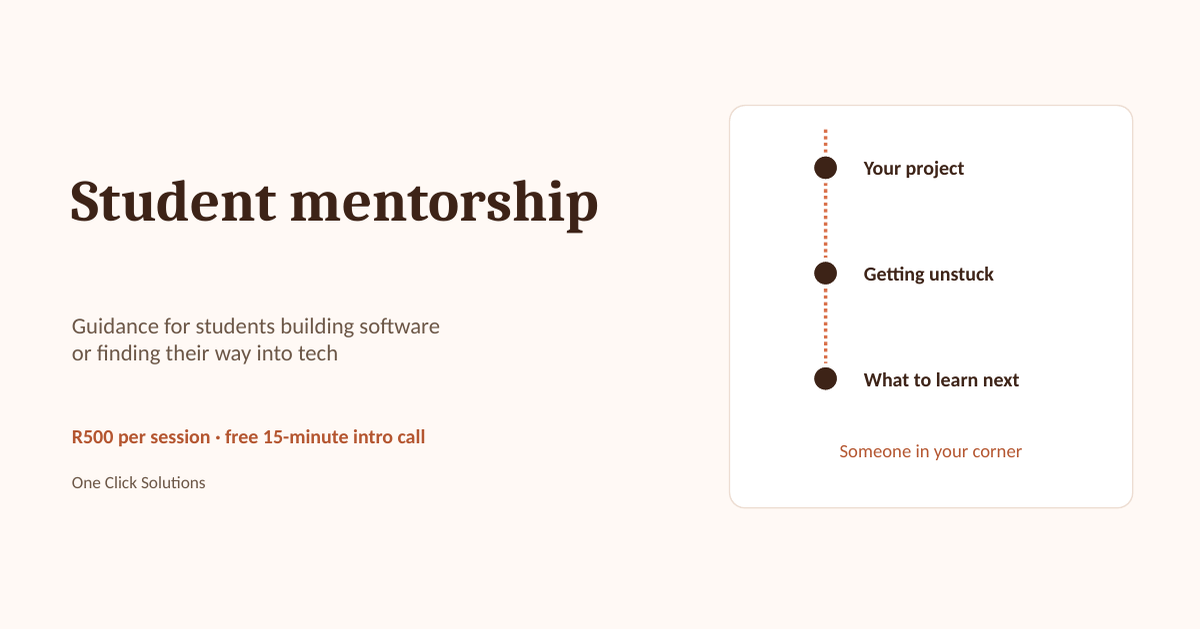 Student mentorship

Guidance for students building software or finding their way into tech

R500 per session · free 15-minute intro call

One Click Solutions

Your project

Getting unstuck

What to learn next

Someone in your corner